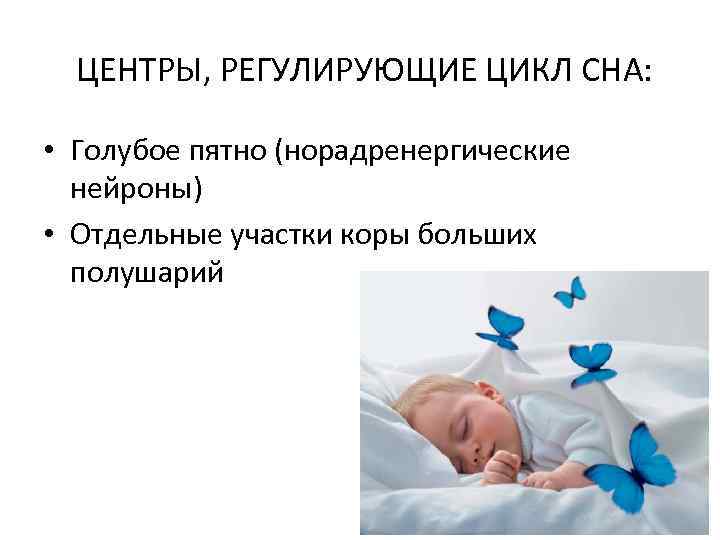 ЦЕНТРЫ, РЕГУЛИРУЮЩИЕ ЦИКЛ СНА:

• Голубое пятно (норадренергические нейроны)
• Отдельные участки коры больших полушарий